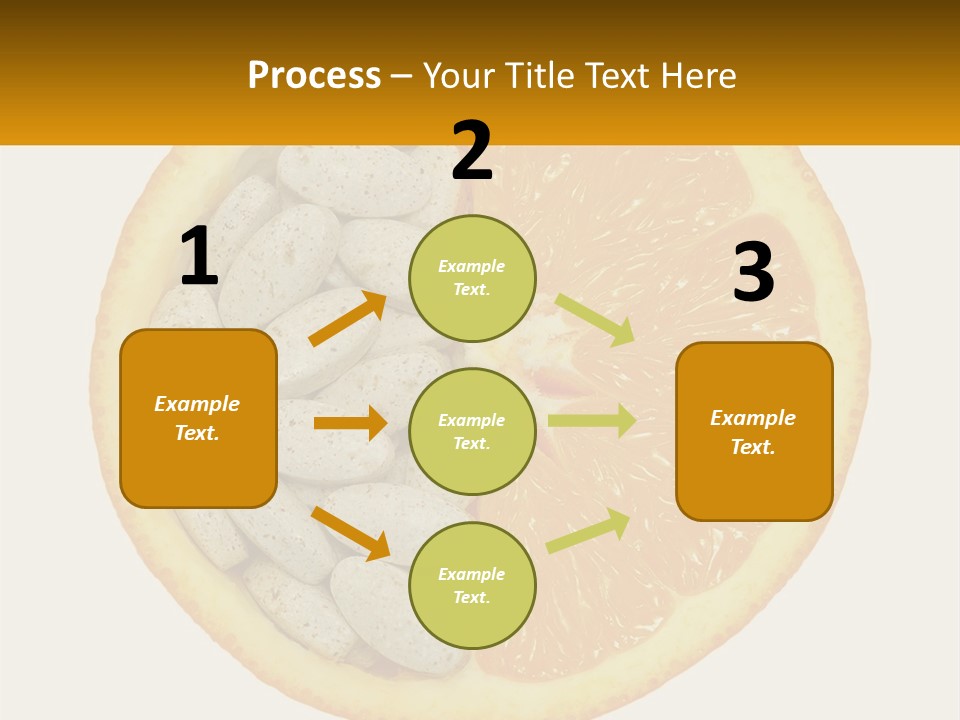 Process – Your Title Text Here

1

Example Text.

2

Example Text.

Example Text.

Example Text.

3

Example Text.